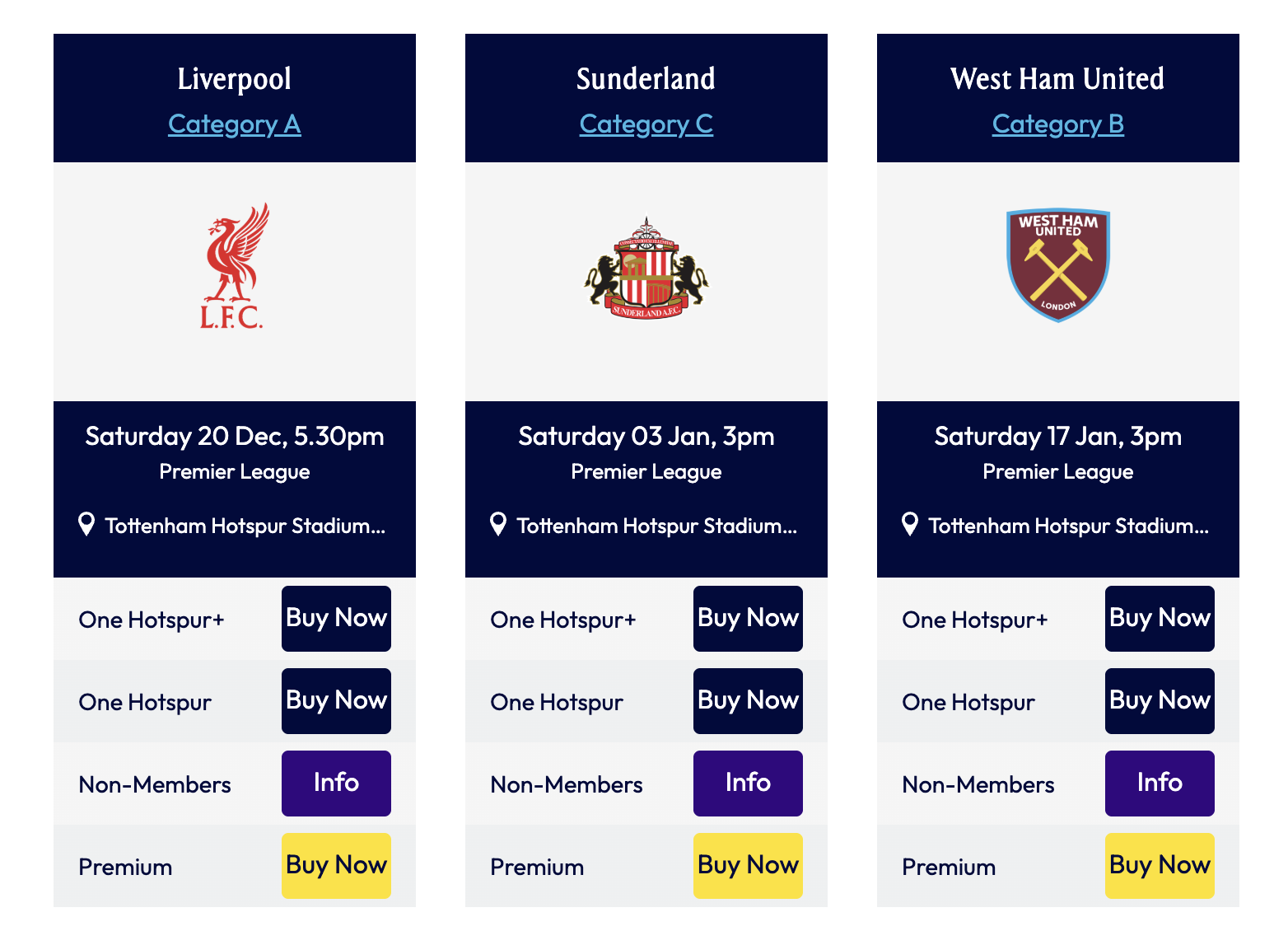 Liverpool
Category A

L.F.C.

Saturday 20 Dec, 5.30pm
Premier League

Tottenham Hotspur Stadium...

One Hotspur+ Buy Now

One Hotspur Buy Now

Non-Members Info

Premium Buy Now

Sunderland
Category C

SUNDERLAND A.F.C.

Saturday 03 Jan, 3pm
Premier League

Tottenham Hotspur Stadium...

One Hotspur+ Buy Now

One Hotspur Buy Now

Non-Members Info

Premium Buy Now

West Ham United
Category B

WEST HAM UNITED
LONDON

Saturday 17 Jan, 3pm
Premier League

Tottenham Hotspur Stadium...

One Hotspur+ Buy Now

One Hotspur Buy Now

Non-Members Info

Premium Buy Now